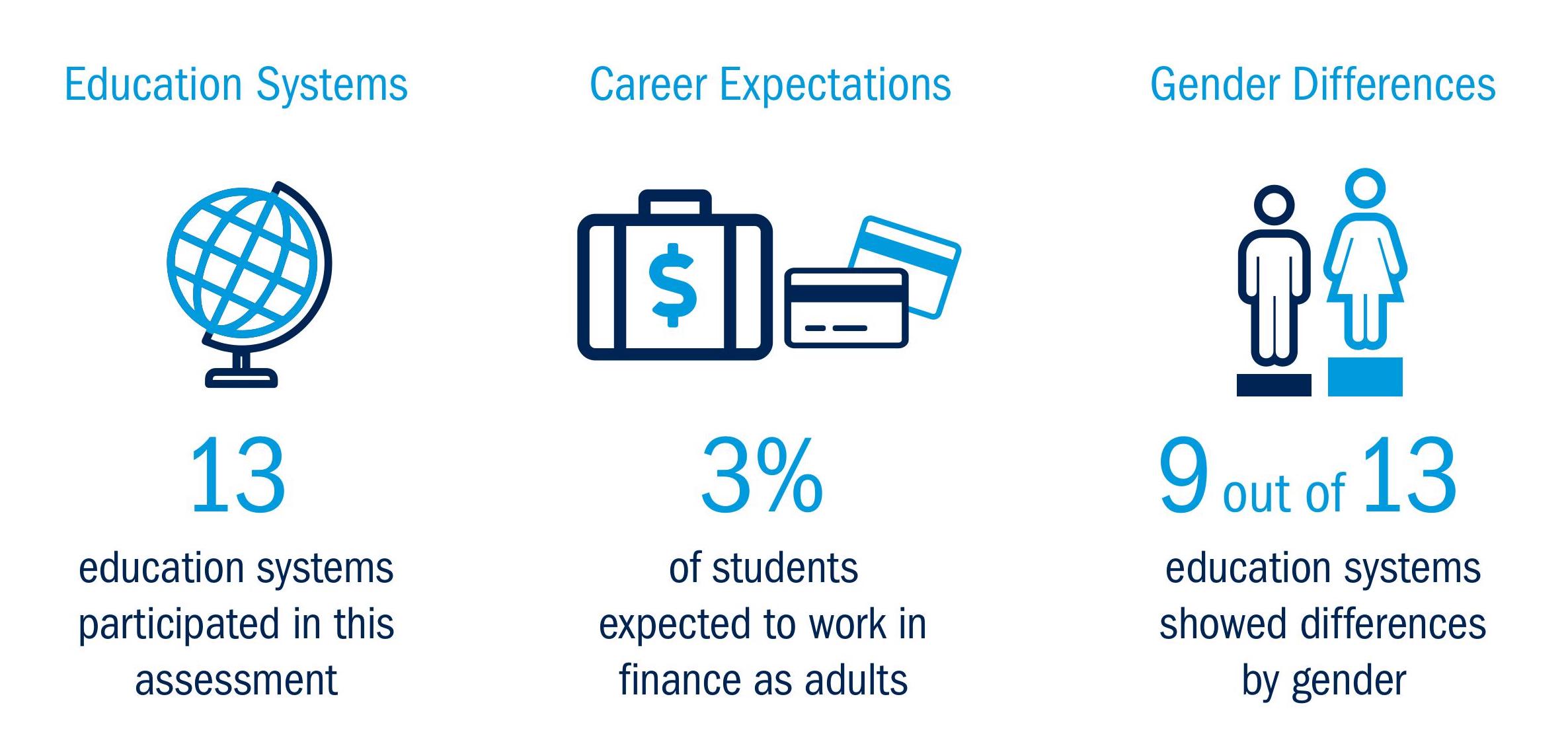 Education Systems

13

education systems participated in this assessment

Career Expectations

$

3%

of students expected to work in finance as adults

Gender Differences

9 out of 13

education systems showed differences by gender